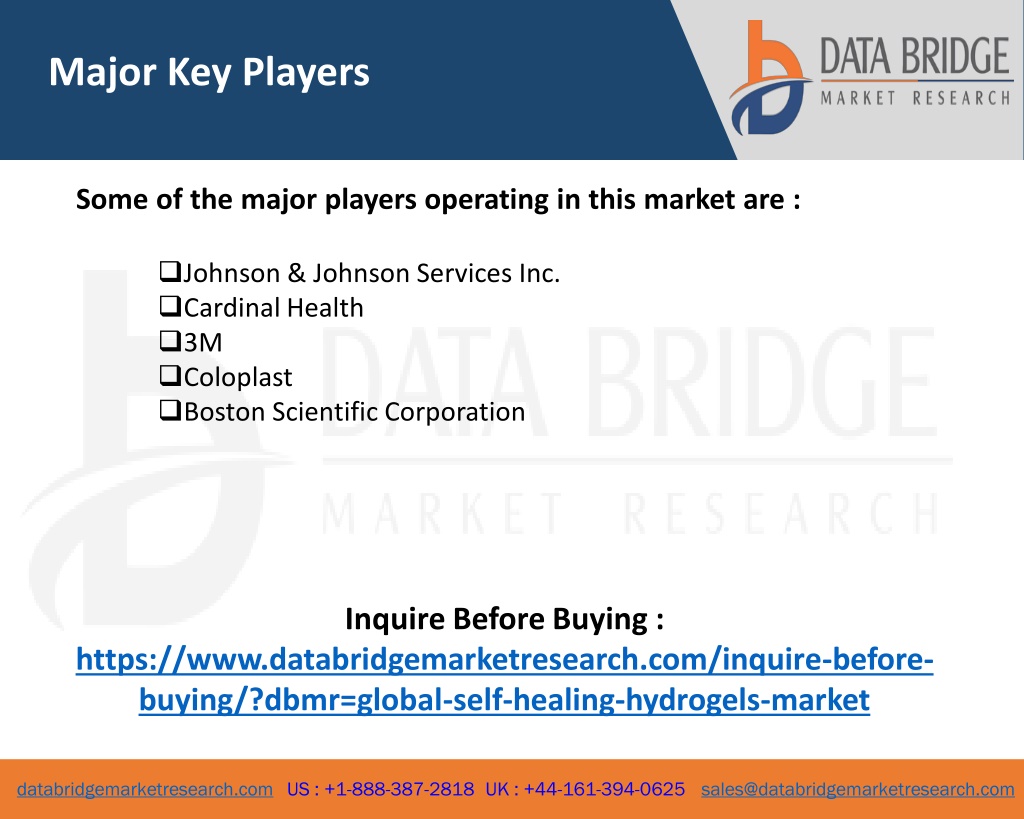 Major Key Players

DATA BRIDGE
MARKET RESEARCH

Some of the major players operating in this market are :

❑Johnson & Johnson Services Inc.
❑Cardinal Health
❑3M
❑Coloplast
❑Boston Scientific Corporation

DATA BRIDGE
MARKET RESEARCH

Inquire Before Buying :
https://www.databridgemarketresearch.com/inquire-before-buying/?dbmr=global-self-healing-hydrogels-market

databridgemarketresearch.com US : +1-888-387-2818 UK : +44-161-394-0625 sales@databridgemarketresearch.com